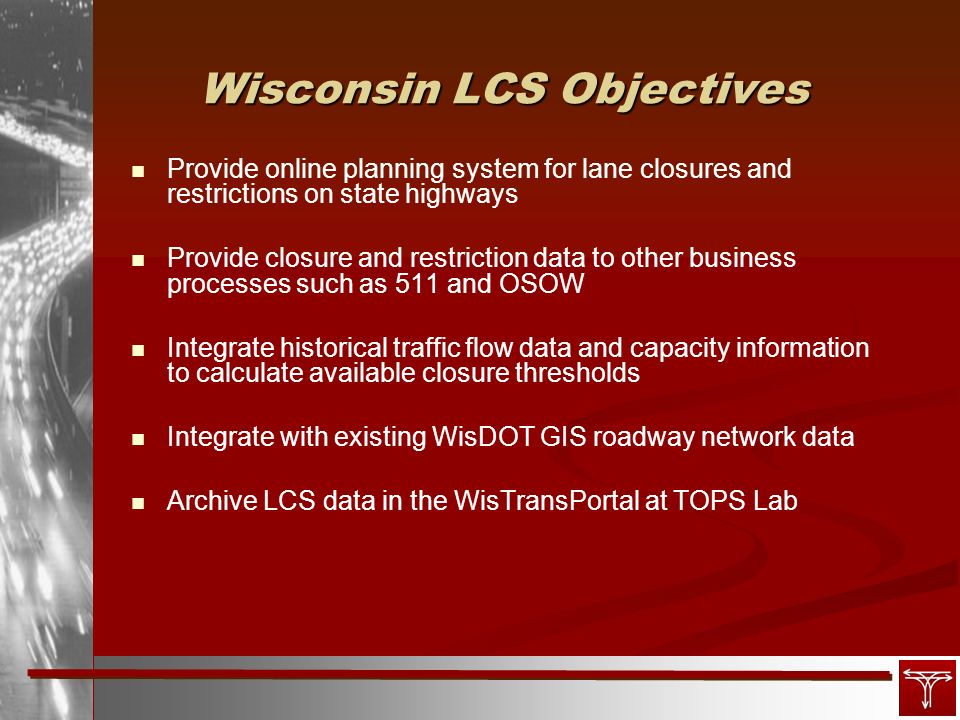 Wisconsin LCS Objectives

- Provide online planning system for lane closures and restrictions on state highways

- Provide closure and restriction data to other business processes such as 511 and OSOW

- Integrate historical traffic flow data and capacity information to calculate available closure thresholds

- Integrate with existing WisDOT GIS roadway network data

- Archive LCS data in the WisTransPortal at TOPS Lab